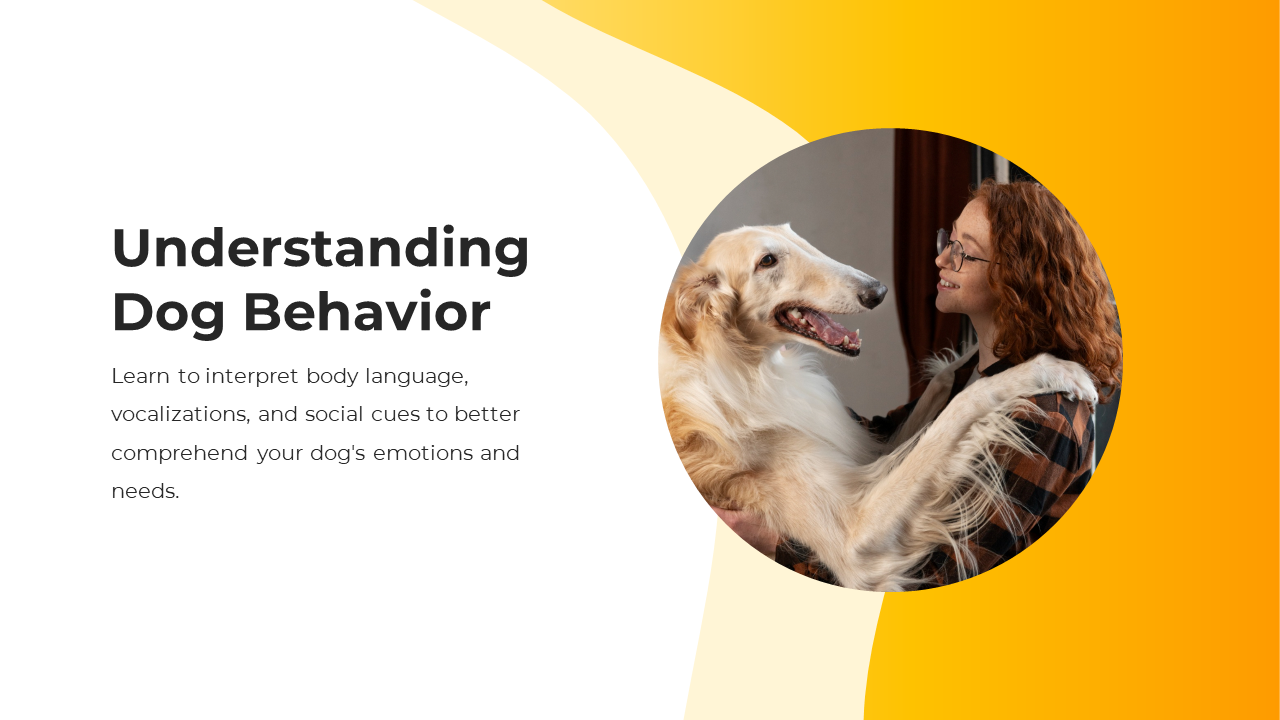 Understanding Dog Behavior

Learn to interpret body language, vocalizations, and social cues to better comprehend your dog's emotions and needs.